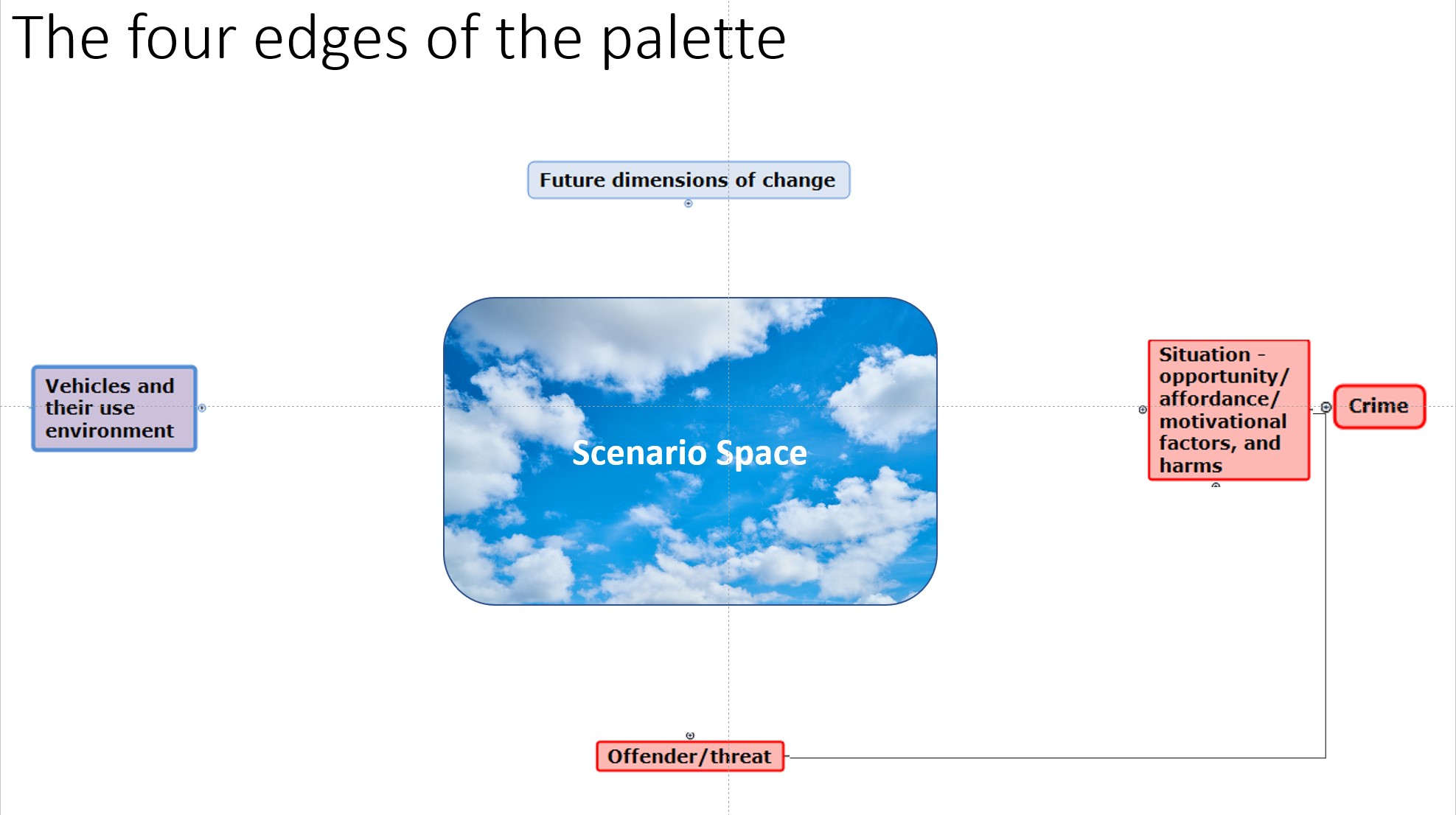 The four edges of the palette

Future dimensions of change

Vehicles and their use environment

Scenario Space

Situation - opportunity/ affordance/ motivational factors, and harms

Crime

Offender/threat